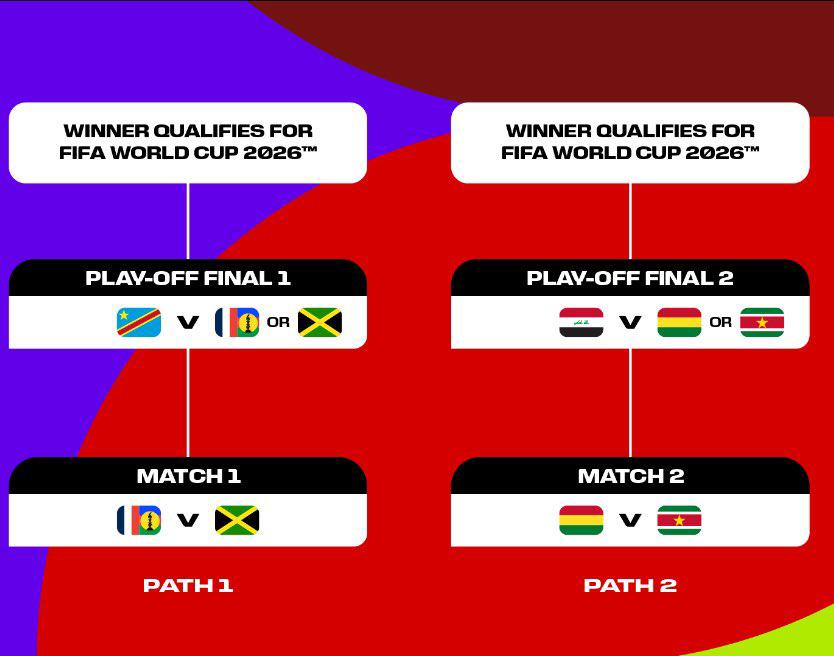 WINNER QUALIFIES FOR FIFA WORLD CUP 2026™

PLAY-OFF FINAL 1

V OR

MATCH 1

V

PATH 1

WINNER QUALIFIES FOR FIFA WORLD CUP 2026™

PLAY-OFF FINAL 2

V OR

MATCH 2

V

PATH 2